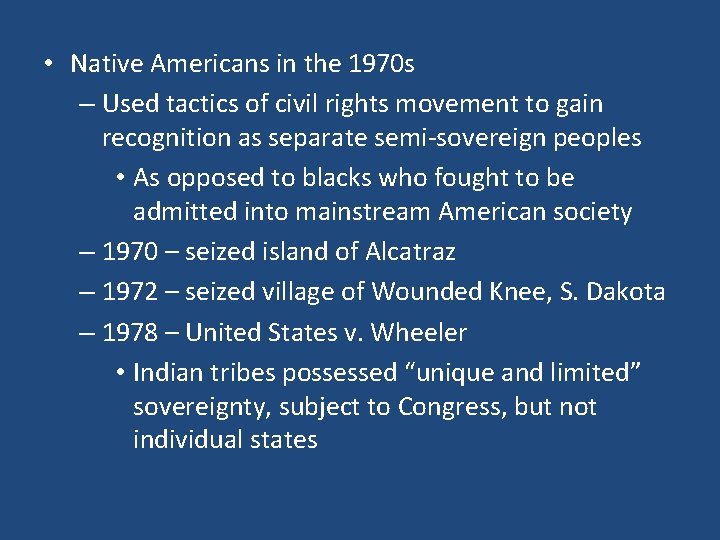 • Native Americans in the 1970s

– Used tactics of civil rights movement to gain recognition as separate semi-sovereign peoples

• As opposed to blacks who fought to be admitted into mainstream American society

– 1970 – seized island of Alcatraz

– 1972 – seized village of Wounded Knee, S. Dakota

– 1978 – United States v. Wheeler

• Indian tribes possessed “unique and limited” sovereignty, subject to Congress, but not individual states